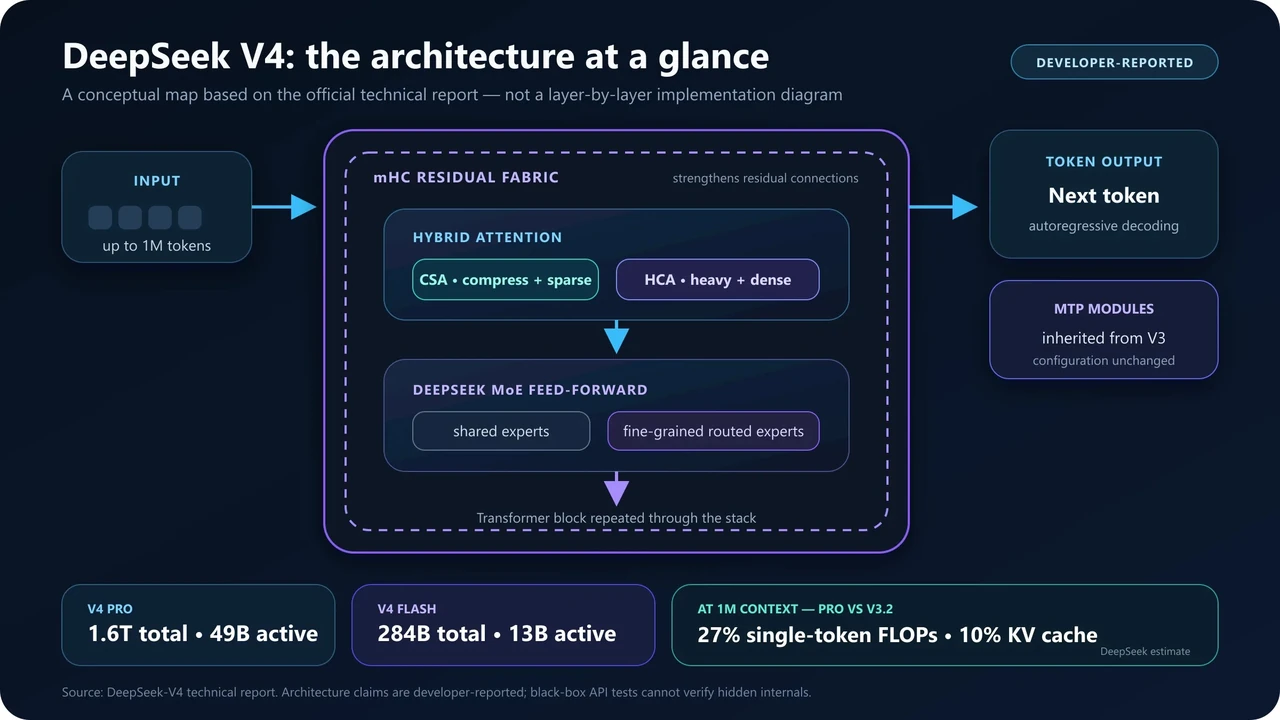 DeepSeek V4: the architecture at a glance

DEVELOPER-REPORTED

A conceptual map based on the official technical report — not a layer-by-layer implementation diagram

INPUT

up to 1M tokens

mHC RESIDUAL FABRIC

strengthens residual connections

HYBRID ATTENTION

CSA • compress + sparse

HCA • heavy + dense

DEEPSEEK MoE FEED-FORWARD

shared experts

fine-grained routed experts

Transformer block repeated through the stack

TOKEN OUTPUT

Next token

autoregressive decoding

MTP MODULES

inherited from V3

configuration unchanged

V4 PRO

1.6T total • 49B active

V4 FLASH

284B total • 13B active

AT 1M CONTEXT — PRO VS V3.2

27% single-token FLOPs • 10% KV cache

DeepSeek estimate

Source: DeepSeek-V4 technical report. Architecture claims are developer-reported; black-box API tests cannot verify hidden internals.